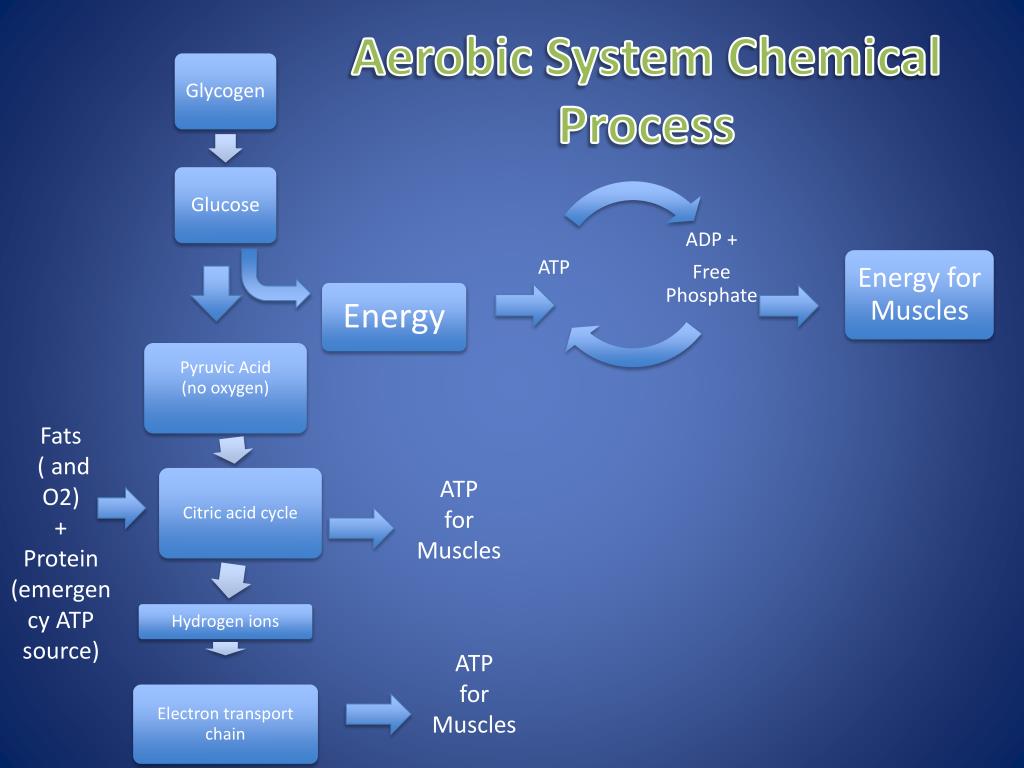 Aerobic System Chemical Process

Glycogen

Glucose

Energy

ATP

ADP + Free Phosphate

Energy for Muscles

Pyruvic Acid (no oxygen)

Fats ( and O2) + Protein (emergency ATP source)

Citric acid cycle

ATP for Muscles

Hydrogen ions

Electron transport chain

ATP for Muscles